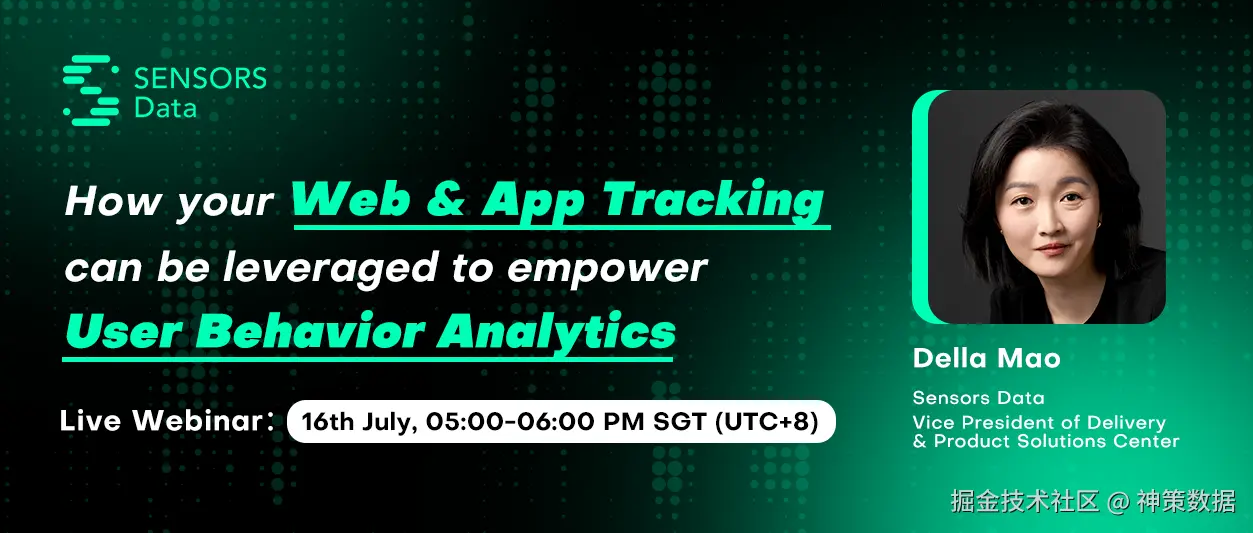 SENSORS Data

How your Web & App Tracking can be leveraged to empower User Behavior Analytics

Live Webinar: 16th July, 05:00-06:00 PM SGT (UTC+8)

Della Mao

Sensors Data
Vice President of Delivery & Product Solutions Center

掘金技术社区 @ 神策数据